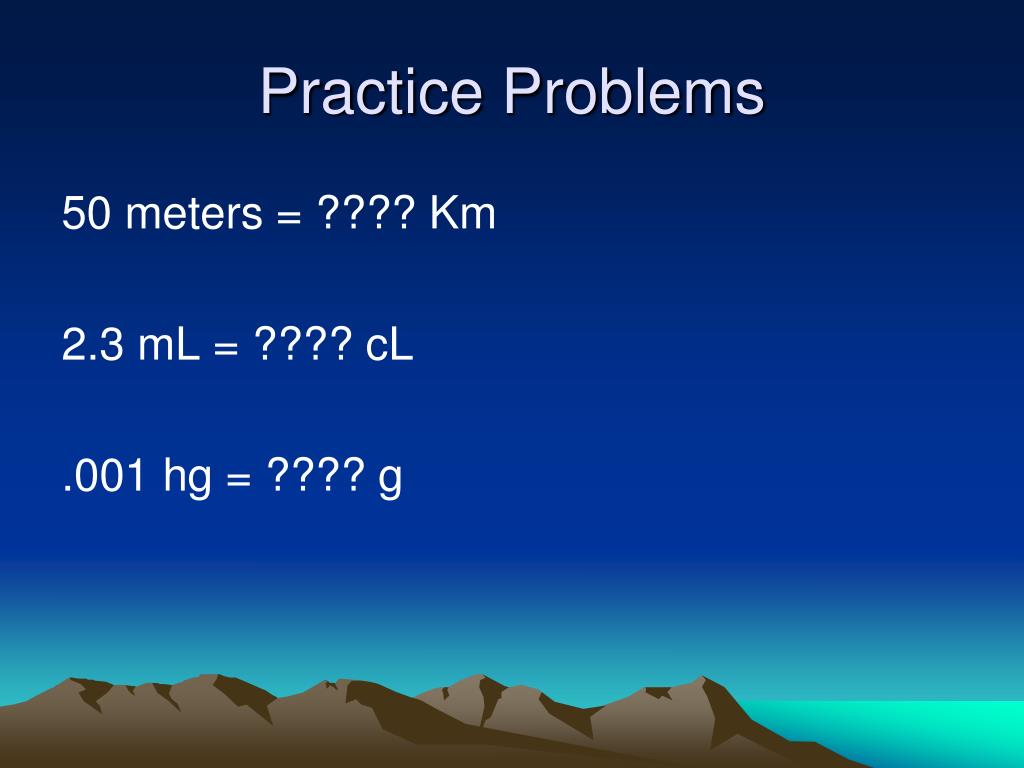 Practice Problems

50 meters = ???? Km

2.3 mL = ???? cL

.001 hg = ???? g